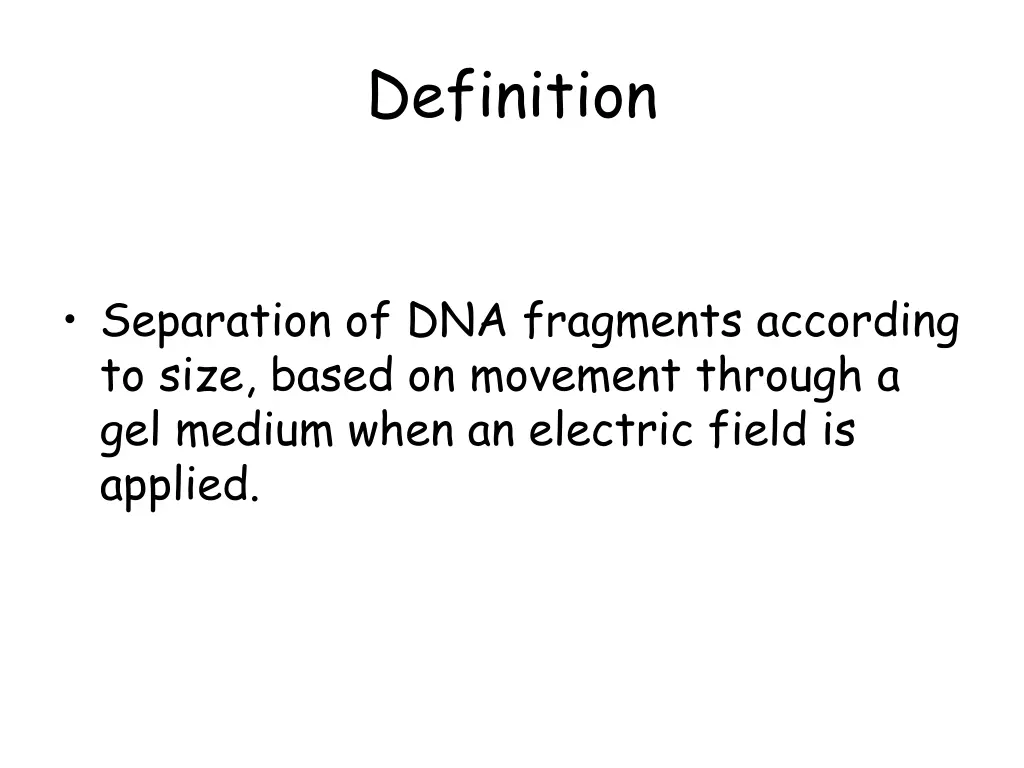 Definition

• Separation of DNA fragments according to size, based on movement through a gel medium when an electric field is applied.